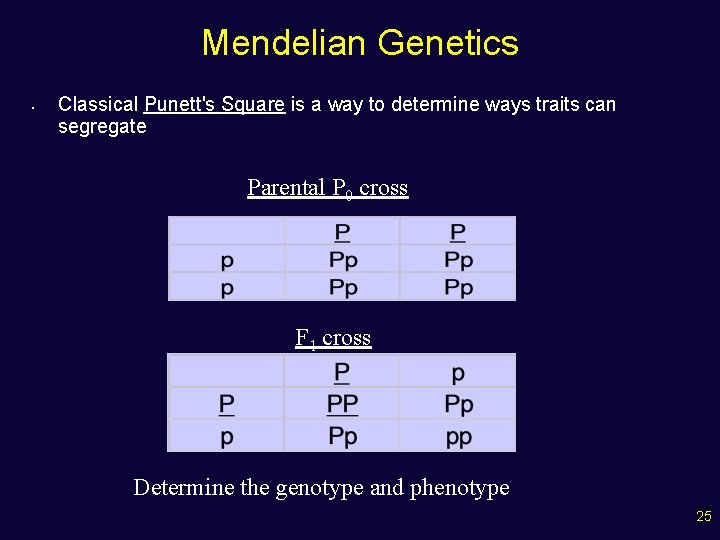 Mendelian Genetics

• Classical Punett's Square is a way to determine ways traits can segregate

Parental $P_0$ cross

| | P | P |
|---|---|---|
| p | Pp | Pp |
| p | Pp | Pp |

$F_1$ cross

| | P | p |
|---|---|---|
| P | PP | Pp |
| p | Pp | pp |

Determine the genotype and phenotype

25